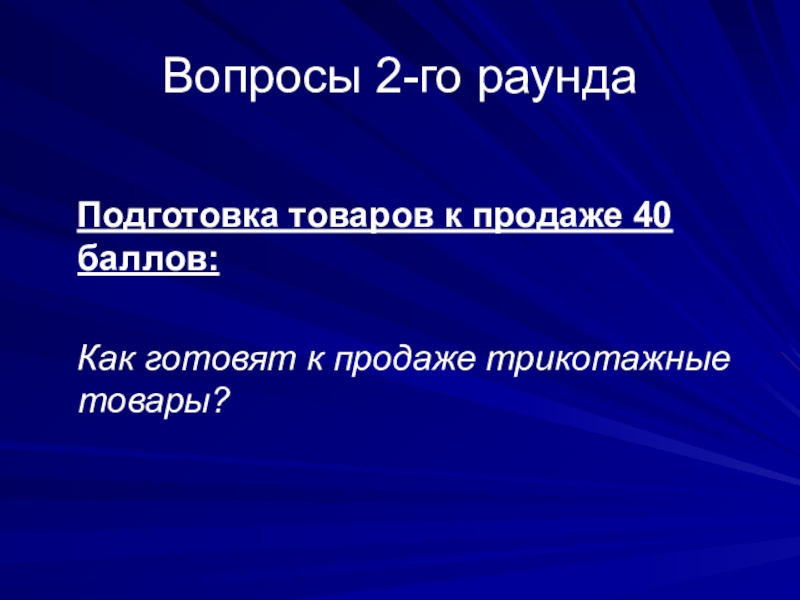 Вопросы 2-го раунда

Подготовка товаров к продаже 40 баллов:

Как готовят к продаже трикотажные товары?